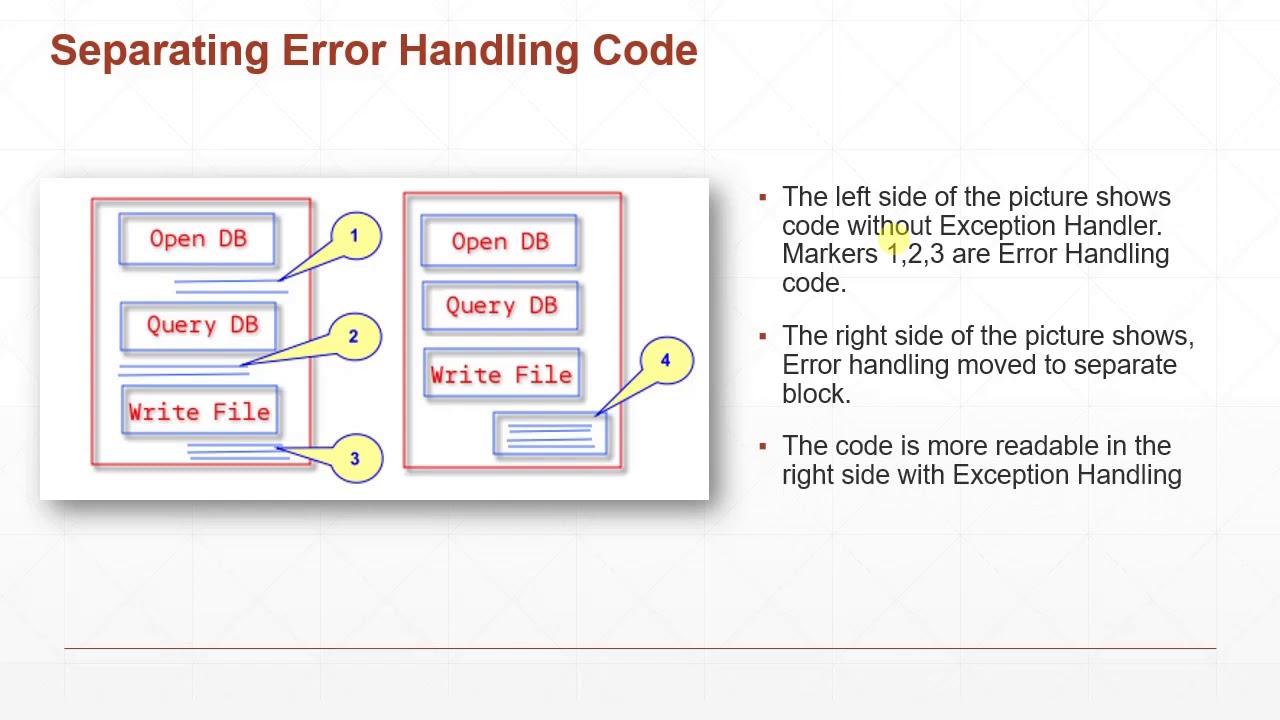 Separating Error Handling Code

Open DB
1
Query DB
2
Write File
3

Open DB
Query DB
Write File
4

▪ The left side of the picture shows code without Exception Handler. Markers 1,2,3 are Error Handling code.

▪ The right side of the picture shows, Error handling moved to separate block.

▪ The code is more readable in the right side with Exception Handling